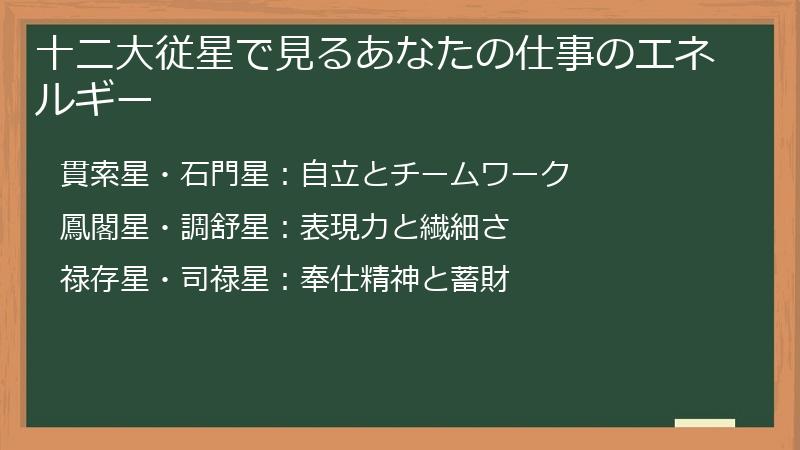 十二大従星で見るあなたの仕事のエネルギー

貫索星・石門星：自立とチームワーク

鳳閣星・調舒星：表現力と繊細さ

禄存星・司禄星：奉仕精神と蓄財